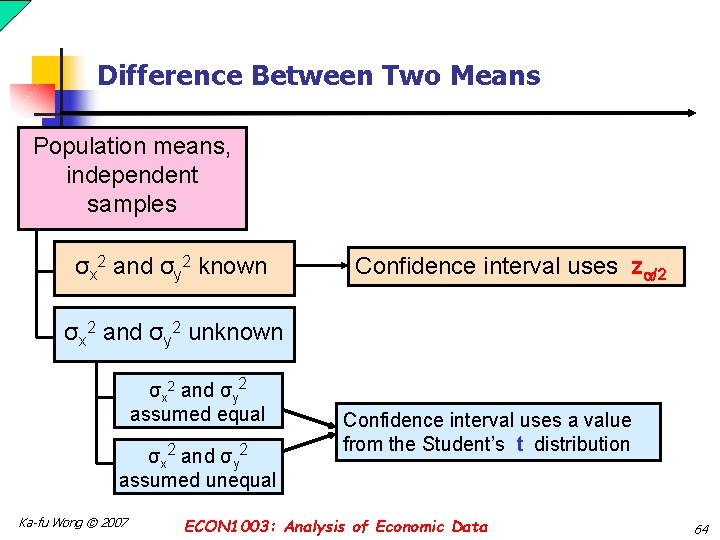 Difference Between Two Means

Population means, independent samples

$\sigma_x^2$ and $\sigma_y^2$ known

Confidence interval uses $z_{\alpha/2}$

$\sigma_x^2$ and $\sigma_y^2$ unknown

$\sigma_x^2$ and $\sigma_y^2$ assumed equal

$\sigma_x^2$ and $\sigma_y^2$ assumed unequal

Confidence interval uses a value from the Student's t distribution

Ka-fu Wong © 2007

ECON1003: Analysis of Economic Data

64